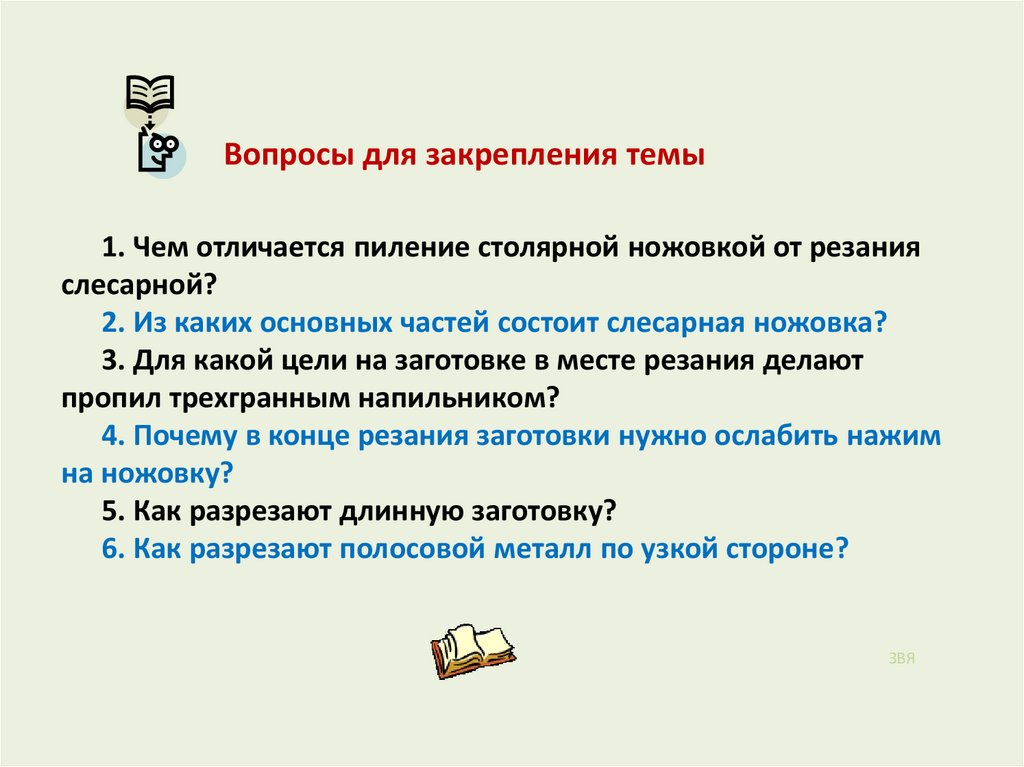 Вопросы для закрепления темы

1. Чем отличается пиление столярной ножовкой от резания слесарной?
2. Из каких основных частей состоит слесарная ножовка?
3. Для какой цели на заготовке в месте резания делают пропил трехгранным напильником?
4. Почему в конце резания заготовки нужно ослабить нажим на ножовку?
5. Как разрезают длинную заготовку?
6. Как разрезают полосовой металл по узкой стороне?

ЗВЯ